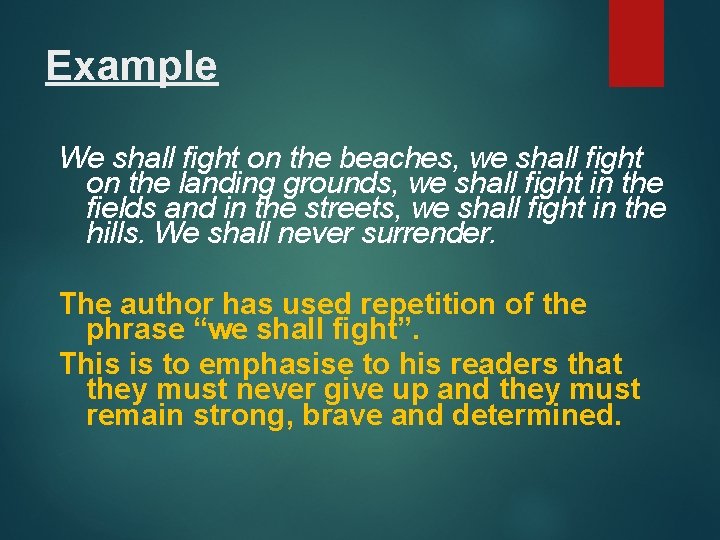 Example

We shall fight on the beaches, we shall fight on the landing grounds, we shall fight in the fields and in the streets, we shall fight in the hills. We shall never surrender.

The author has used repetition of the phrase “we shall fight”.

This is to emphasise to his readers that they must never give up and they must remain strong, brave and determined.